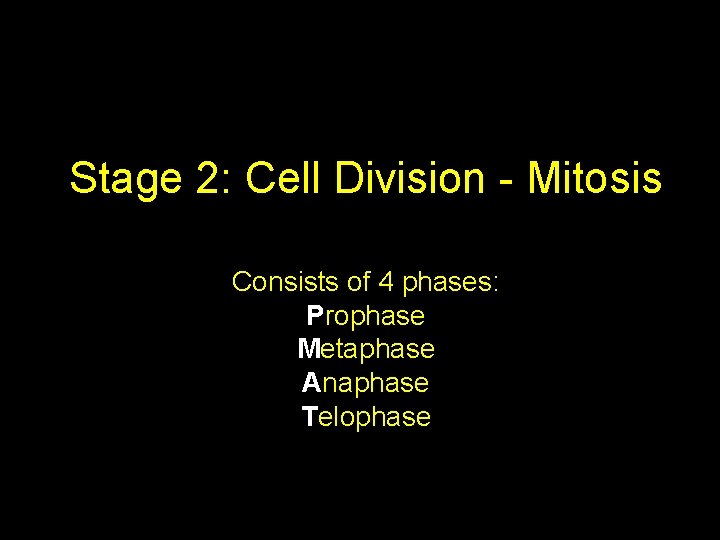 Stage 2: Cell Division - Mitosis

Consists of 4 phases:
Prophase
Metaphase
Anaphase
Telophase